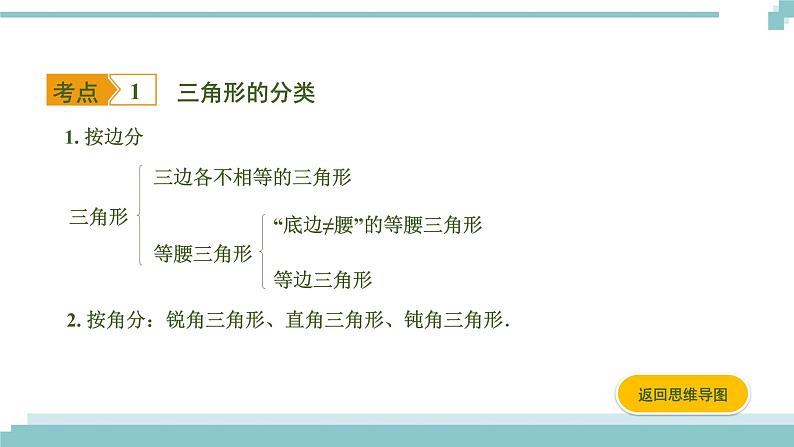 考点 1 三角形的分类

1. 按边分

三角形

三边各不相等的三角形

等腰三角形

“底边≠腰”的等腰三角形

等边三角形

2. 按角分：锐角三角形、直角三角形、钝角三角形.

返回思维导图